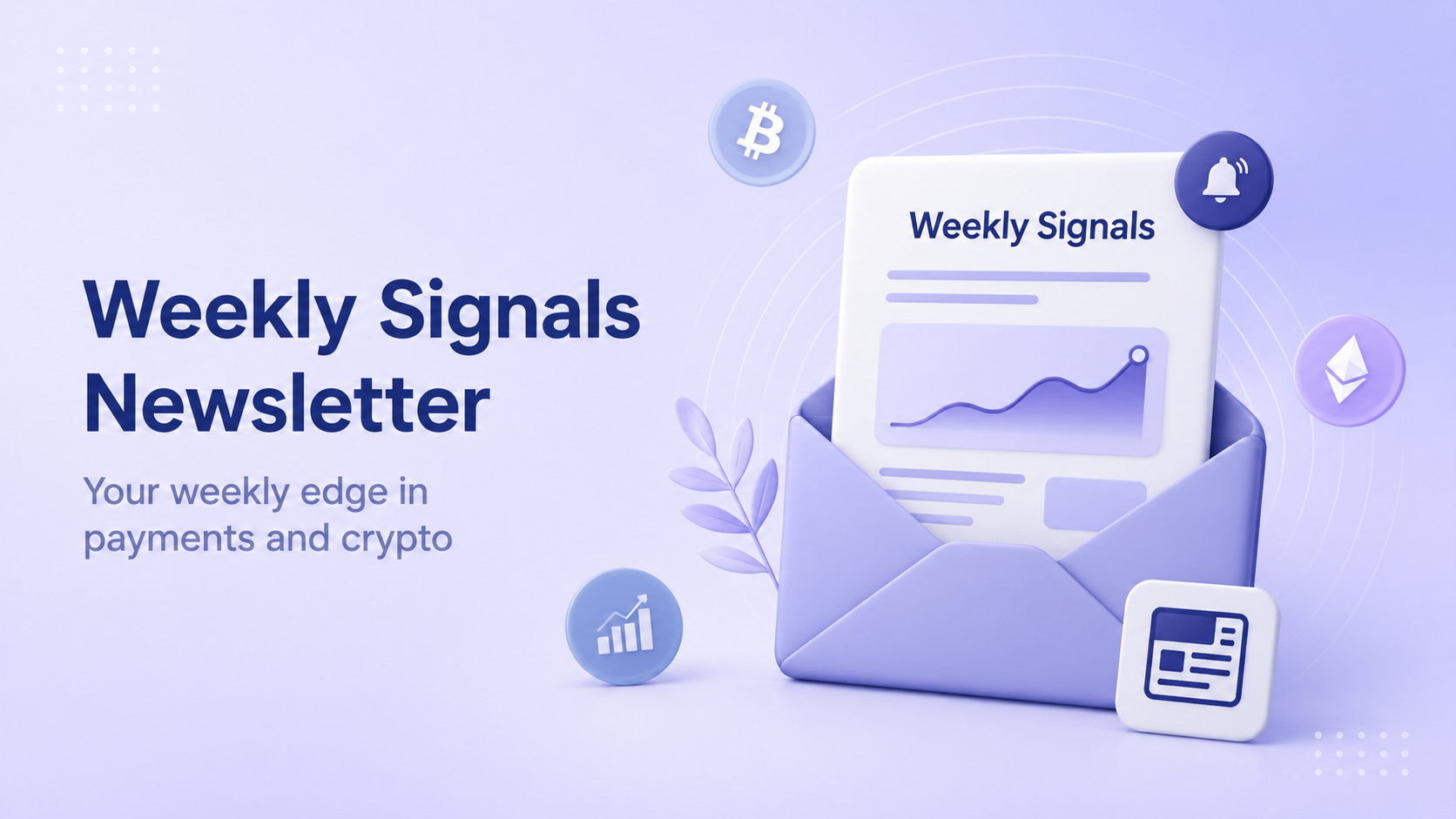 Weekly Signals Newsletter

Your weekly edge in payments and crypto

Weekly Signals